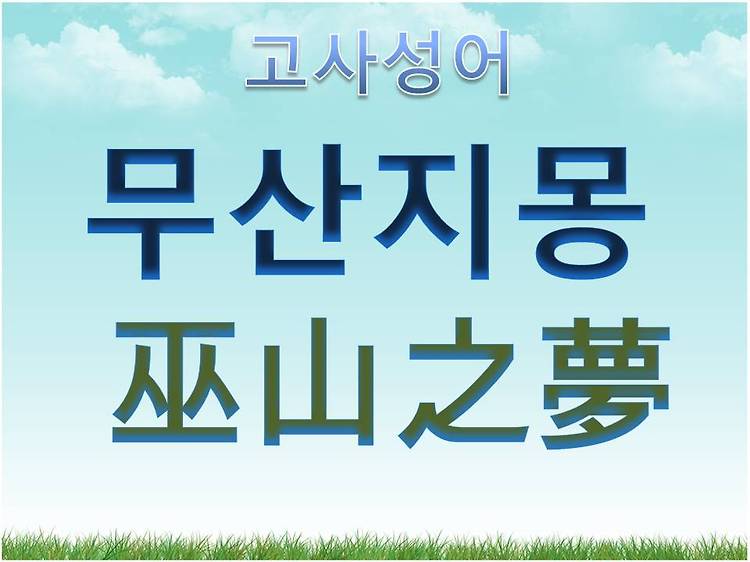 고사성어

무산지몽

巫山之夢